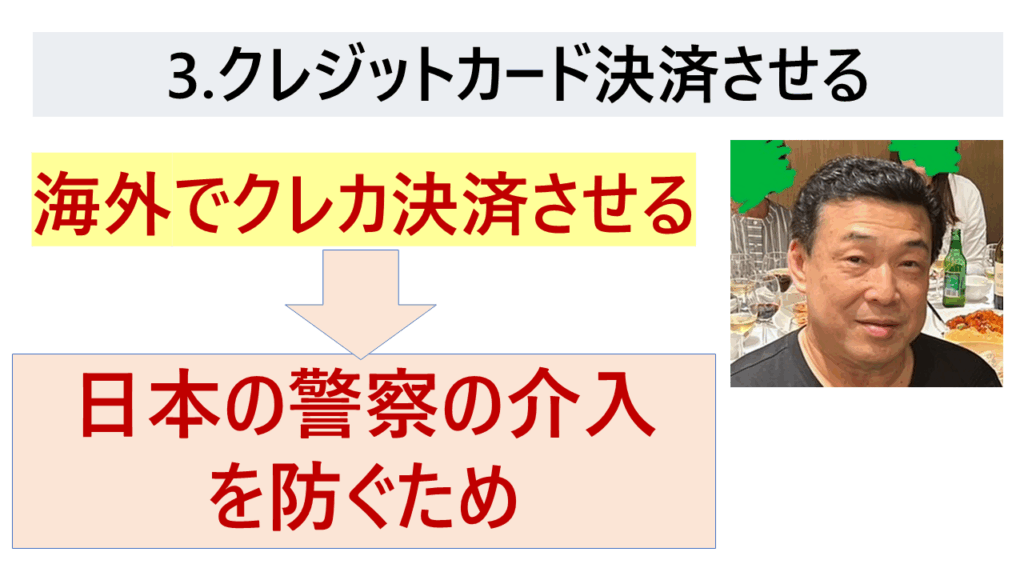 3.クレジットカード決済させる

海外でクレカ決済させる

日本の警察の介入を防ぐため